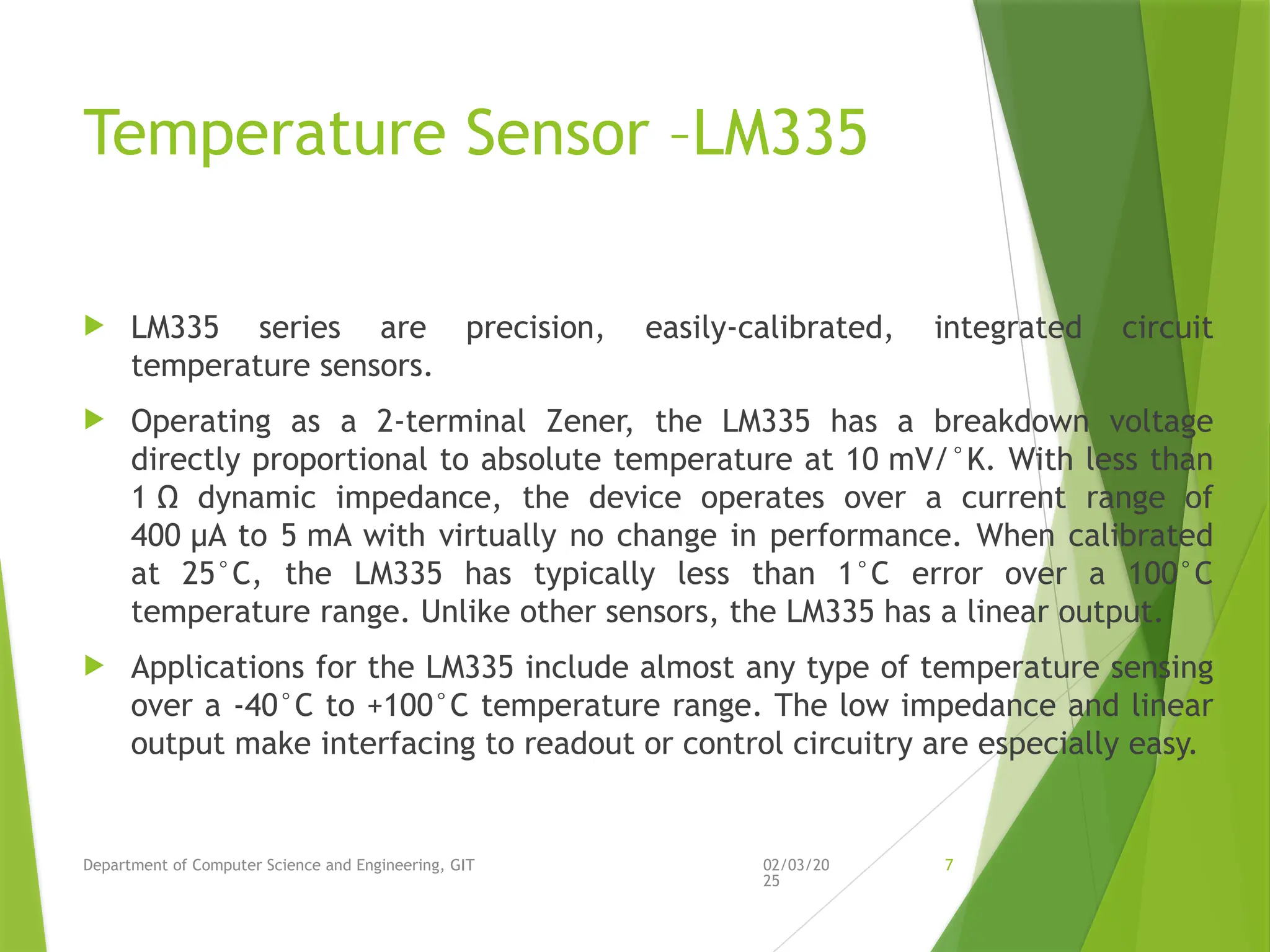 Temperature Sensor –LM335

LM335 series are precision, easily-calibrated, integrated circuit temperature sensors.

Operating as a 2-terminal Zener, the LM335 has a breakdown voltage directly proportional to absolute temperature at 10 mV/°K. With less than 1 Ω dynamic impedance, the device operates over a current range of 400 μA to 5 mA with virtually no change in performance. When calibrated at 25°C, the LM335 has typically less than 1°C error over a 100°C temperature range. Unlike other sensors, the LM335 has a linear output.

Applications for the LM335 include almost any type of temperature sensing over a -40°C to +100°C temperature range. The low impedance and linear output make interfacing to readout or control circuitry are especially easy.

Department of Computer Science and Engineering, GIT

02/03/2025

7